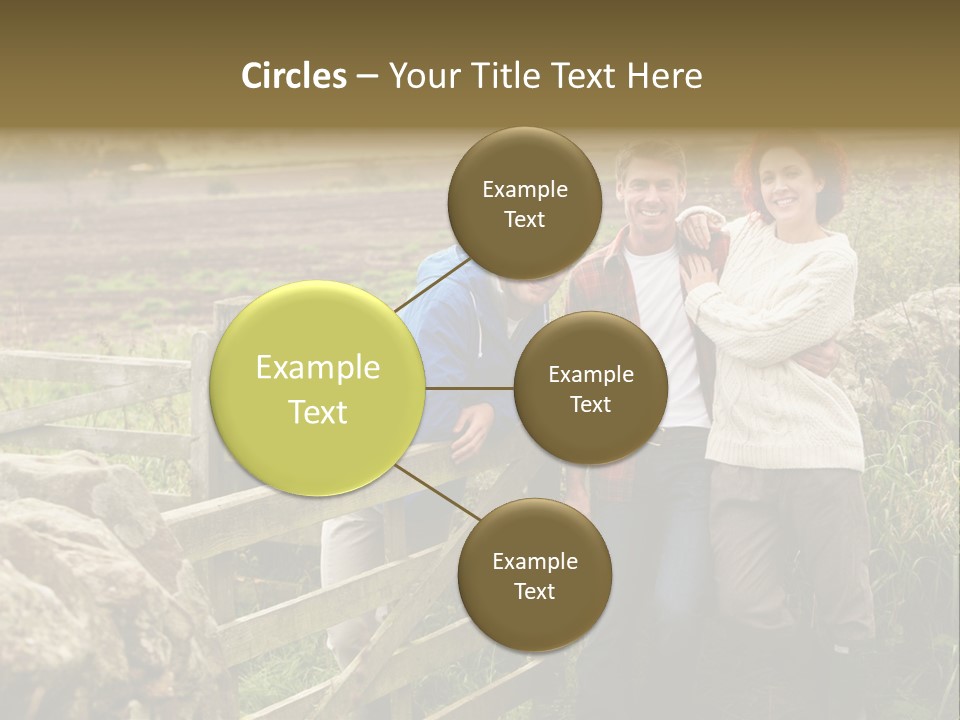 Circles – Your Title Text Here

Example Text

Example Text

Example Text

Example Text